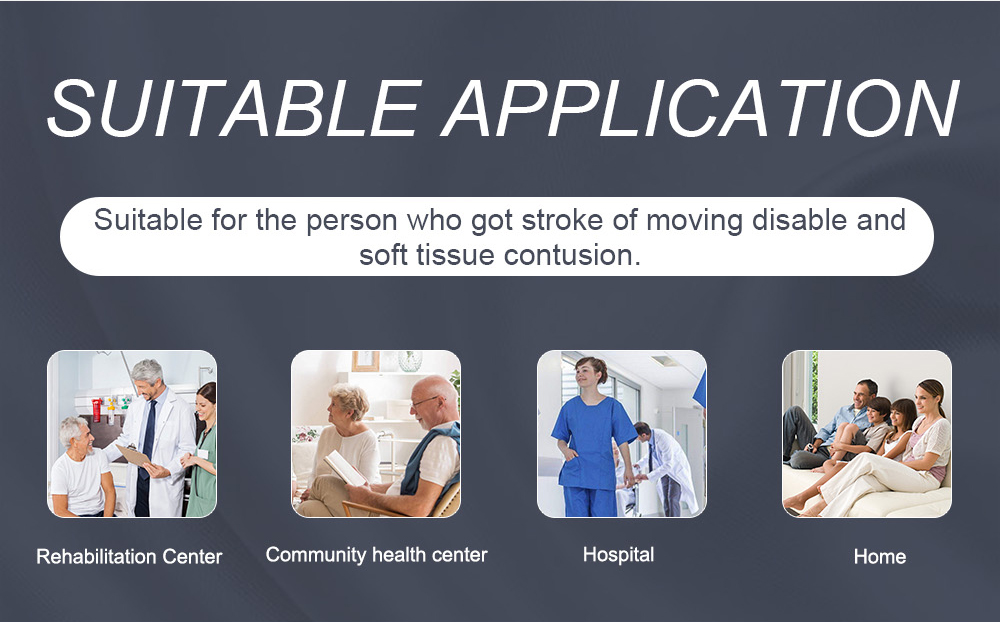 SUITABLE APPLICATION

Suitable for the person who got stroke of moving disable and soft tissue contusion.

Rehabilitation Center

Community health center

Hospital

Home